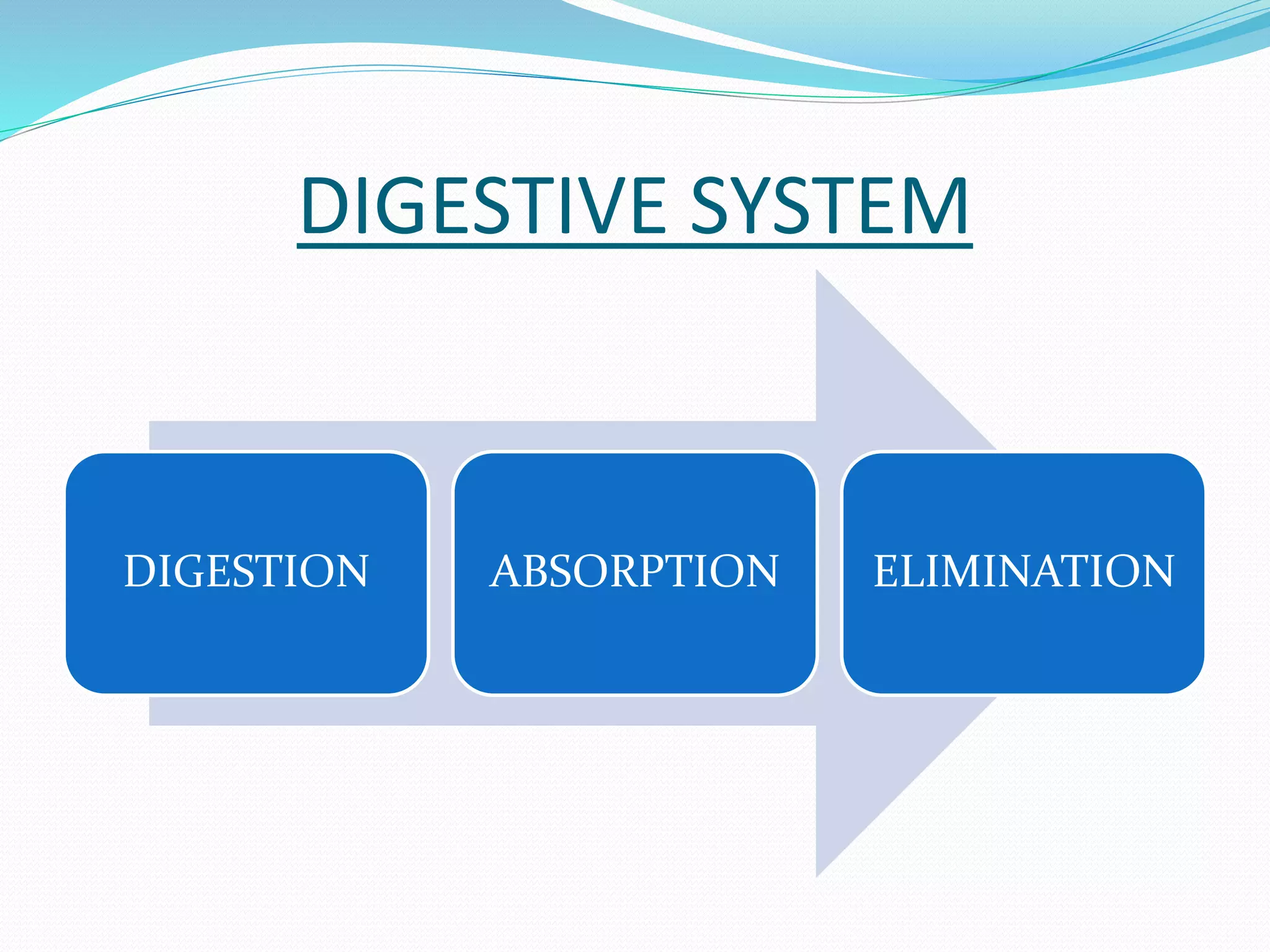 DIGESTIVE SYSTEM

DIGESTION

ABSORPTION

ELIMINATION